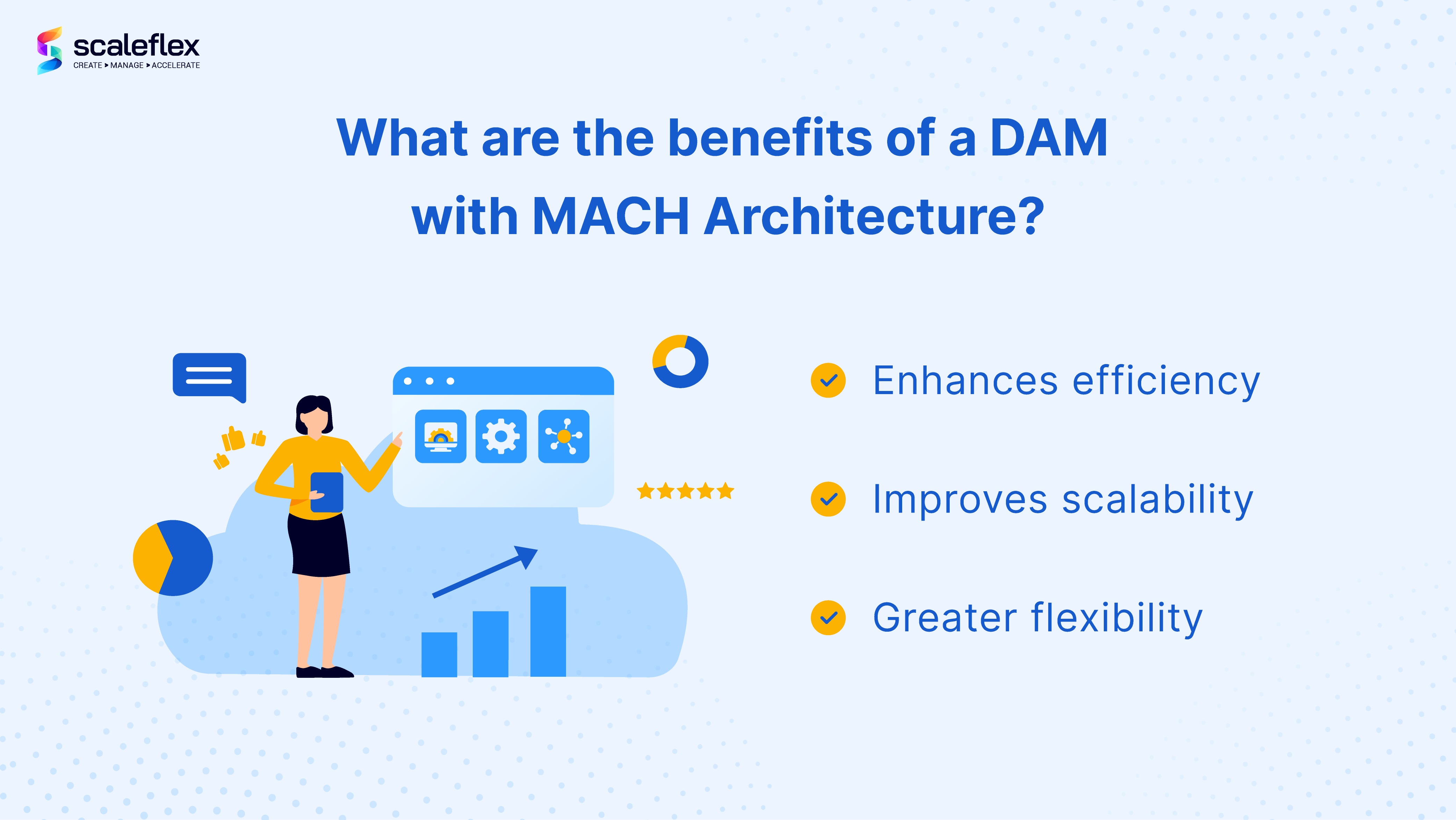 scaleflex
CREATE > MANAGE > ACCELERATE

What are the benefits of a DAM with MACH Architecture?

Enhances efficiency

Improves scalability

Greater flexibility